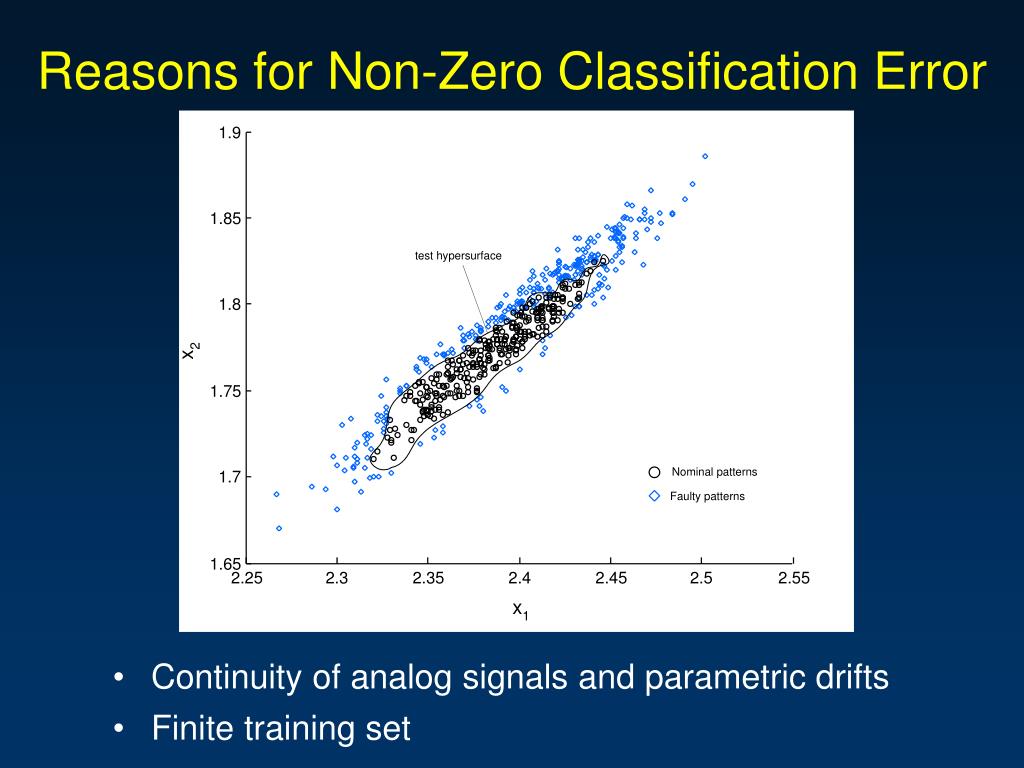 Reasons for Non-Zero Classification Error

1.9
1.85
1.8
1.75
1.7
1.65
$x_2$
test hypersurface
Nominal patterns
Faulty patterns
2.25 2.3 2.35 2.4 2.45 2.5 2.55
$x_1$

• Continuity of analog signals and parametric drifts
• Finite training set